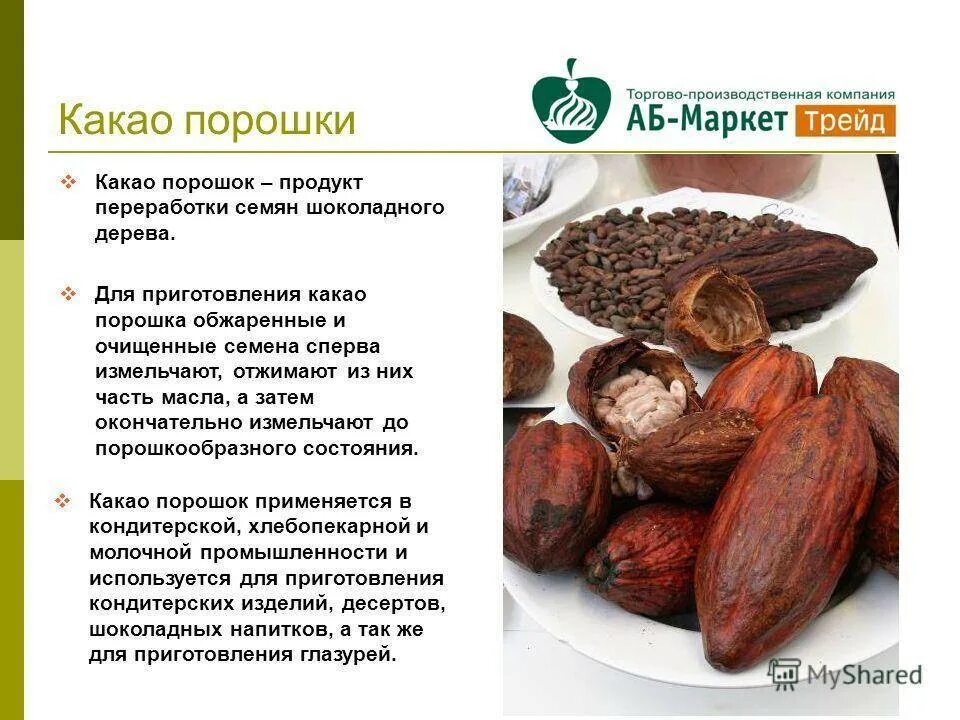 Какао порошки

Торгово-производственная компания
АБ-Маркет Трейд

❖ Какао порошок – продукт переработки семян шоколадного дерева.

❖ Для приготовления какао порошка обжаренные и очищенные семена сперва измельчают, отжимают из них часть масла, а затем окончательно измельчают до порошкообразного состояния.

❖ Какао порошок применяется в кондитерской, хлебопекарной и молочной промышленности и используется для приготовления кондитерских изделий, десертов, шоколадных напитков, а так же для приготовления глазурей.

MyShared